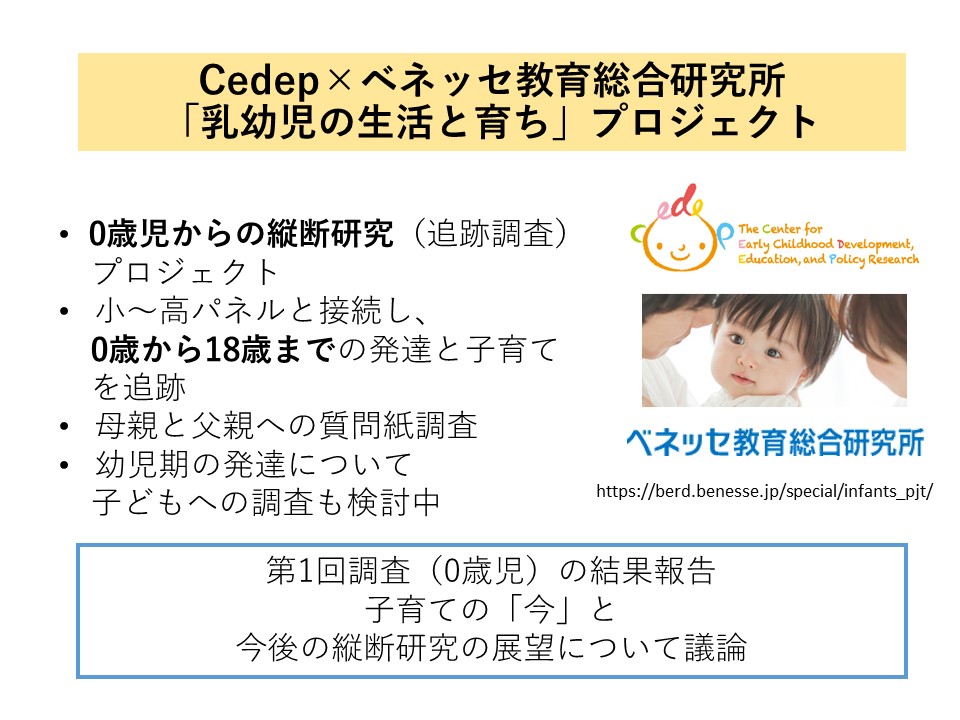 Cedep×ベネッセ教育総合研究所
「乳幼児の生活と育ち」プロジェクト

• 0歳児からの縦断研究（追跡調査）プロジェクト
• 小～高パネルと接続し、0歳から18歳までの発達と子育てを追跡
• 母親と父親への質問紙調査
• 幼児期の発達について子どもへの調査も検討中

cedep The Center for Early Childhood Development, Education, and Policy Research

ベネッセ教育総合研究所

https://berd.benesse.jp/special/infants_pjt/

第1回調査（0歳児）の結果報告
子育ての「今」と
今後の縦断研究の展望について議論